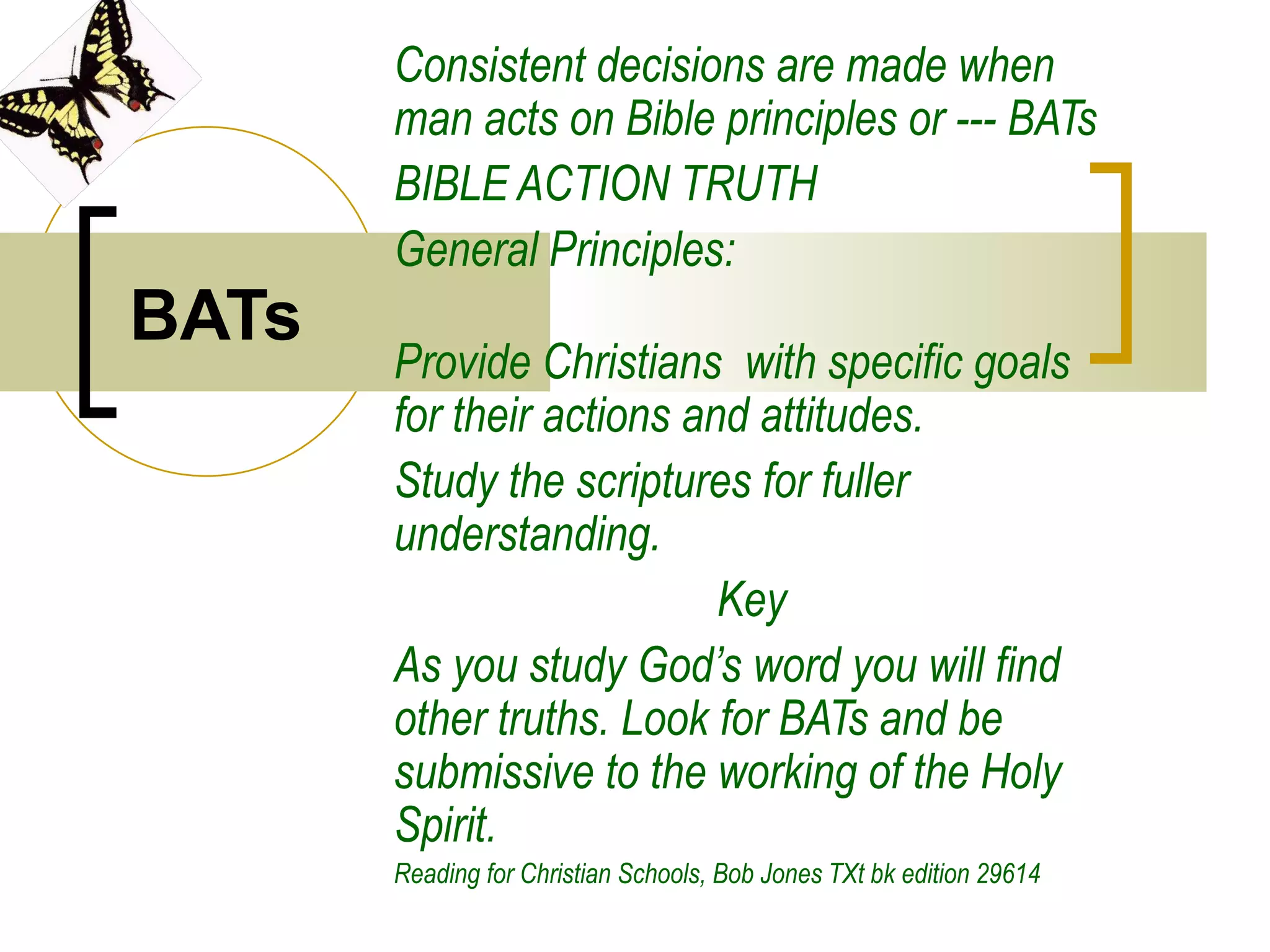 BATs

Consistent decisions are made when man acts on Bible principles or --- BATs

BIBLE ACTION TRUTH

General Principles:

Provide Christians with specific goals for their actions and attitudes.

Study the scriptures for fuller understanding.

Key

As you study God's word you will find other truths. Look for BATs and be submissive to the working of the Holy Spirit.

Reading for Christian Schools, Bob Jones TXt bk edition 29614